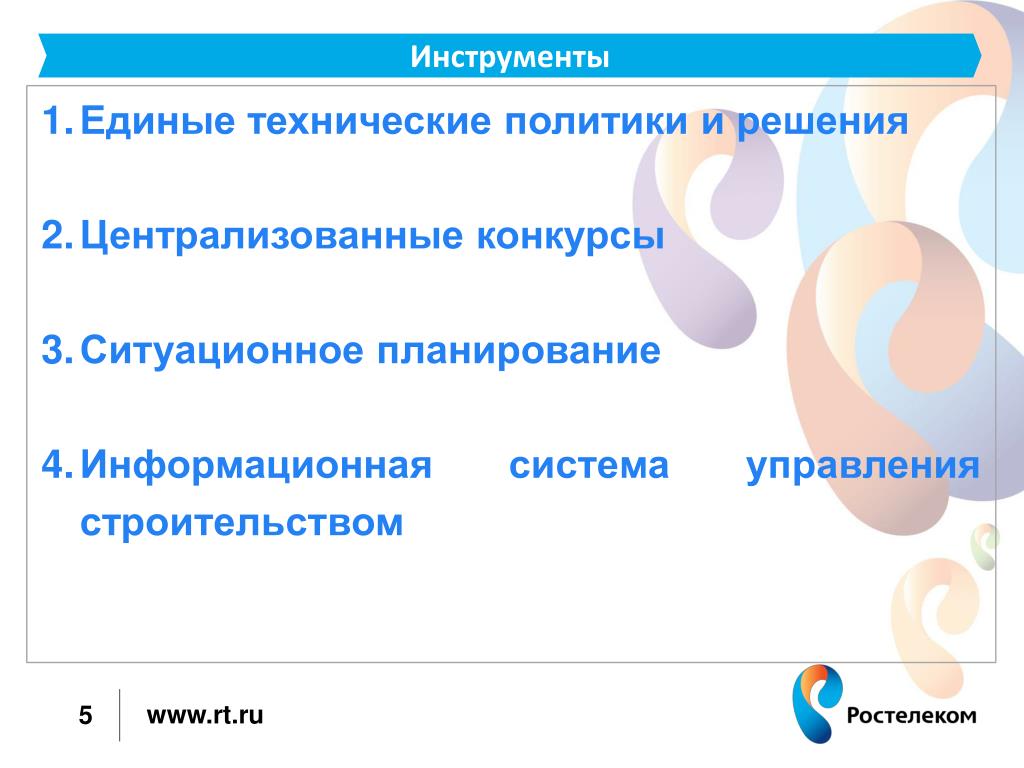 Инструменты

1. Единые технические политики и решения

2. Централизованные конкурсы

3. Ситуационное планирование

4. Информационная система управления строительством

5

www.rt.ru

Ростелеком